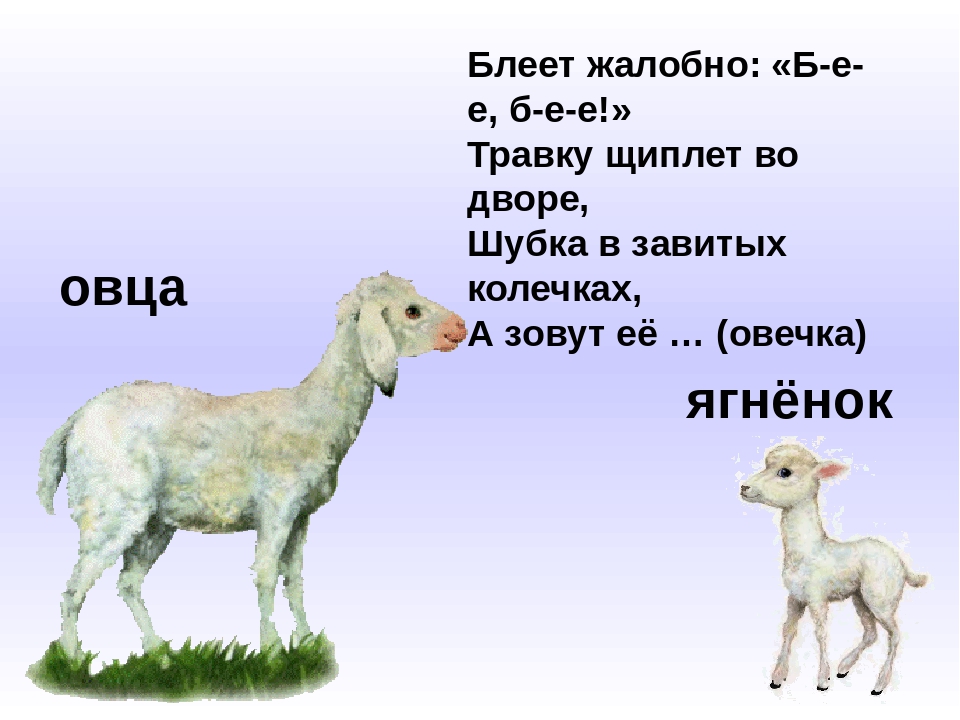 Блеет жалобно: «Б-е-е, б-е-е!»
Травку щиплет во дворе,
Шубка в завитых колечках,
А зовут её … (овечка)

овца

ягнёнок